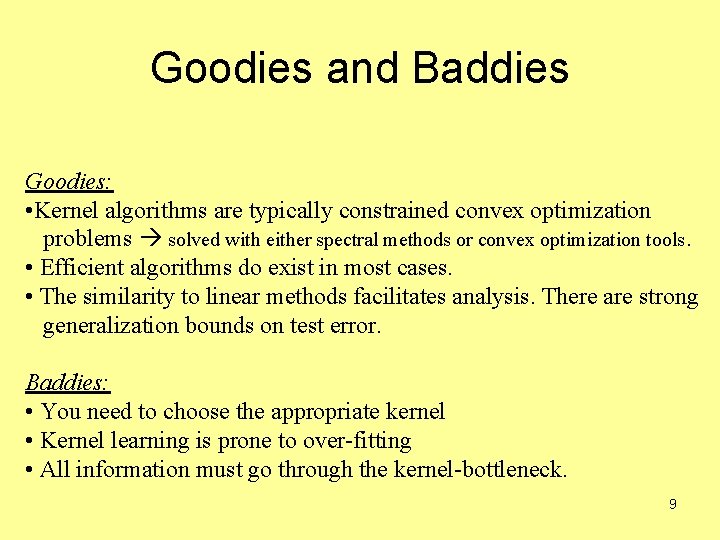 Goodies and Baddies

Goodies:
•Kernel algorithms are typically constrained convex optimization problems → solved with either spectral methods or convex optimization tools.
• Efficient algorithms do exist in most cases.
• The similarity to linear methods facilitates analysis. There are strong generalization bounds on test error.

Baddies:
• You need to choose the appropriate kernel
• Kernel learning is prone to over-fitting
• All information must go through the kernel-bottleneck.

9